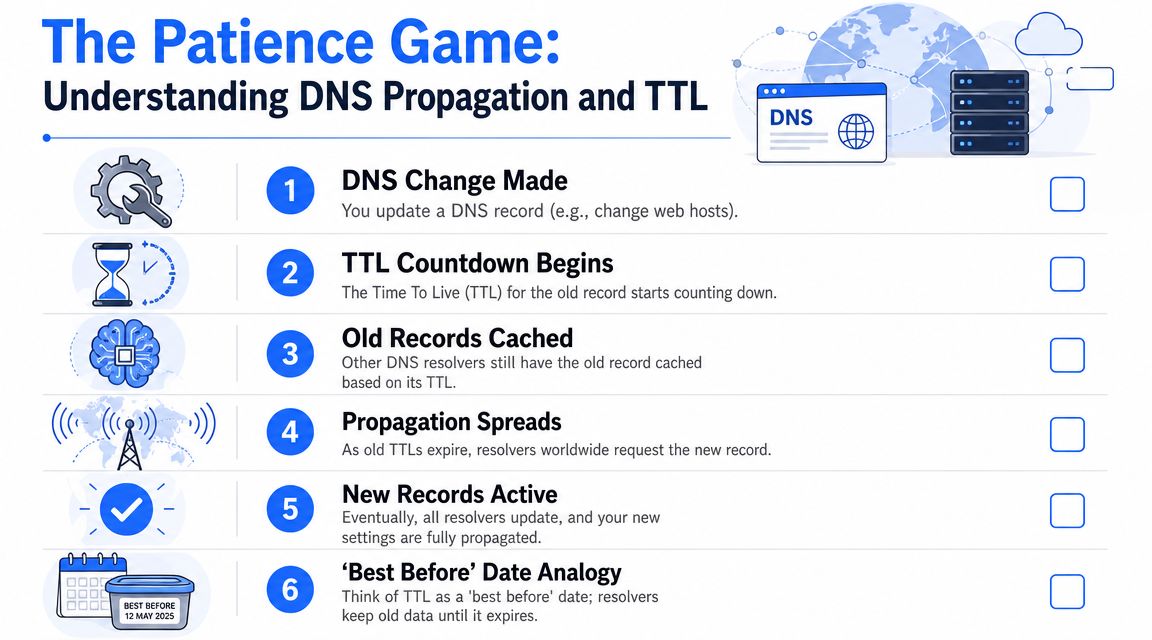 The Patience Game:
Understanding DNS Propagation and TTL

DNS

1
DNS Change Made
You update a DNS record (e.g., change web hosts).

2
TTL Countdown Begins
The Time To Live (TTL) for the old record starts counting down.

3
Old Records Cached
Other DNS resolvers still have the old record cached based on its TTL.

4
Propagation Spreads
As old TTLs expire, resolvers worldwide request the new record.

5
New Records Active
Eventually, all resolvers update, and your new settings are fully propagated.

BEST BEFORE
12 MAY 2025

6
'Best Before' Date Analogy
Think of TTL as a 'best before' date; resolvers keep old data until it expires.